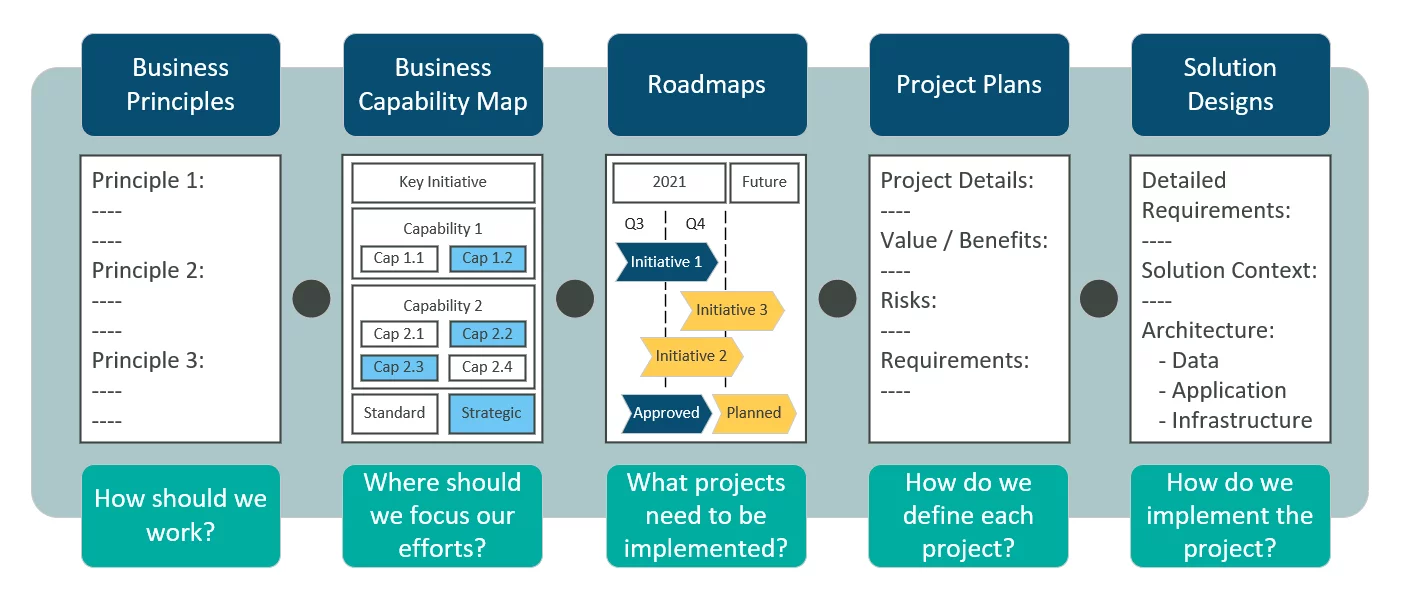 Business Principles

Principle 1:
----
----
Principle 2:
----
----
Principle 3:
----
----

How should we work?

Business Capability Map

Key Initiative

Capability 1
Cap 1.1
Cap 1.2

Capability 2
Cap 2.1
Cap 2.2
Cap 2.3
Cap 2.4

Standard
Strategic

Where should we focus our efforts?

Roadmaps

2021
Future
Q3
Q4
Initiative 1
Initiative 3
Initiative 2
Approved
Planned

What projects need to be implemented?

Project Plans

Project Details:
----
Value / Benefits:
----
Risks:
----
Requirements:
----

How do we define each project?

Solution Designs

Detailed Requirements:
----
Solution Context:
----
Architecture:
- Data
- Application
- Infrastructure

How do we implement the project?